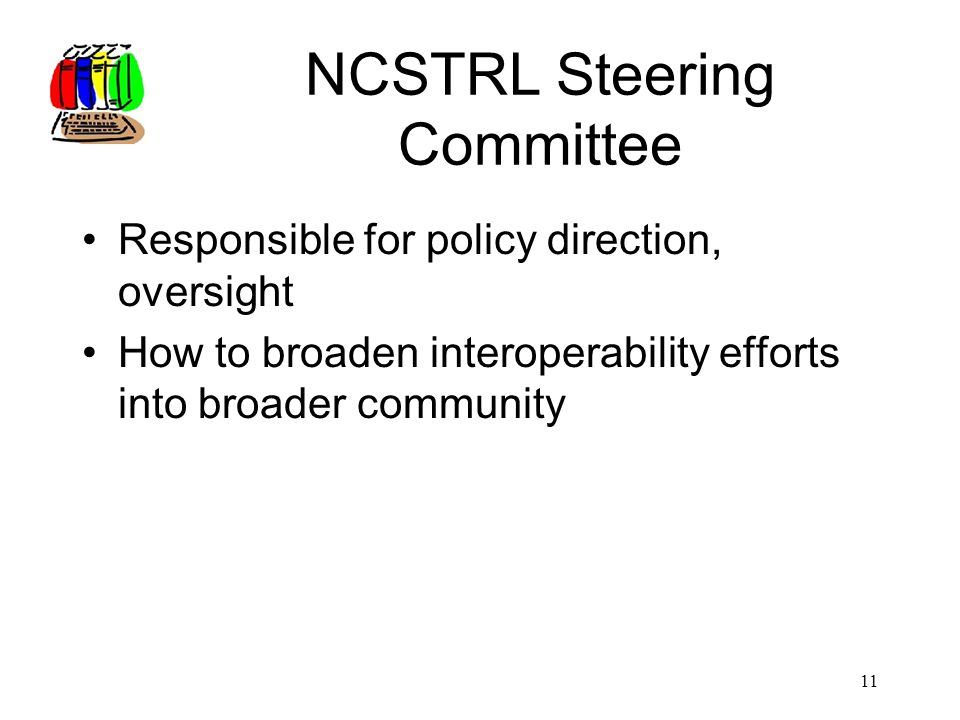 NCSTRL Steering Committee

• Responsible for policy direction, oversight
• How to broaden interoperability efforts into broader community

11